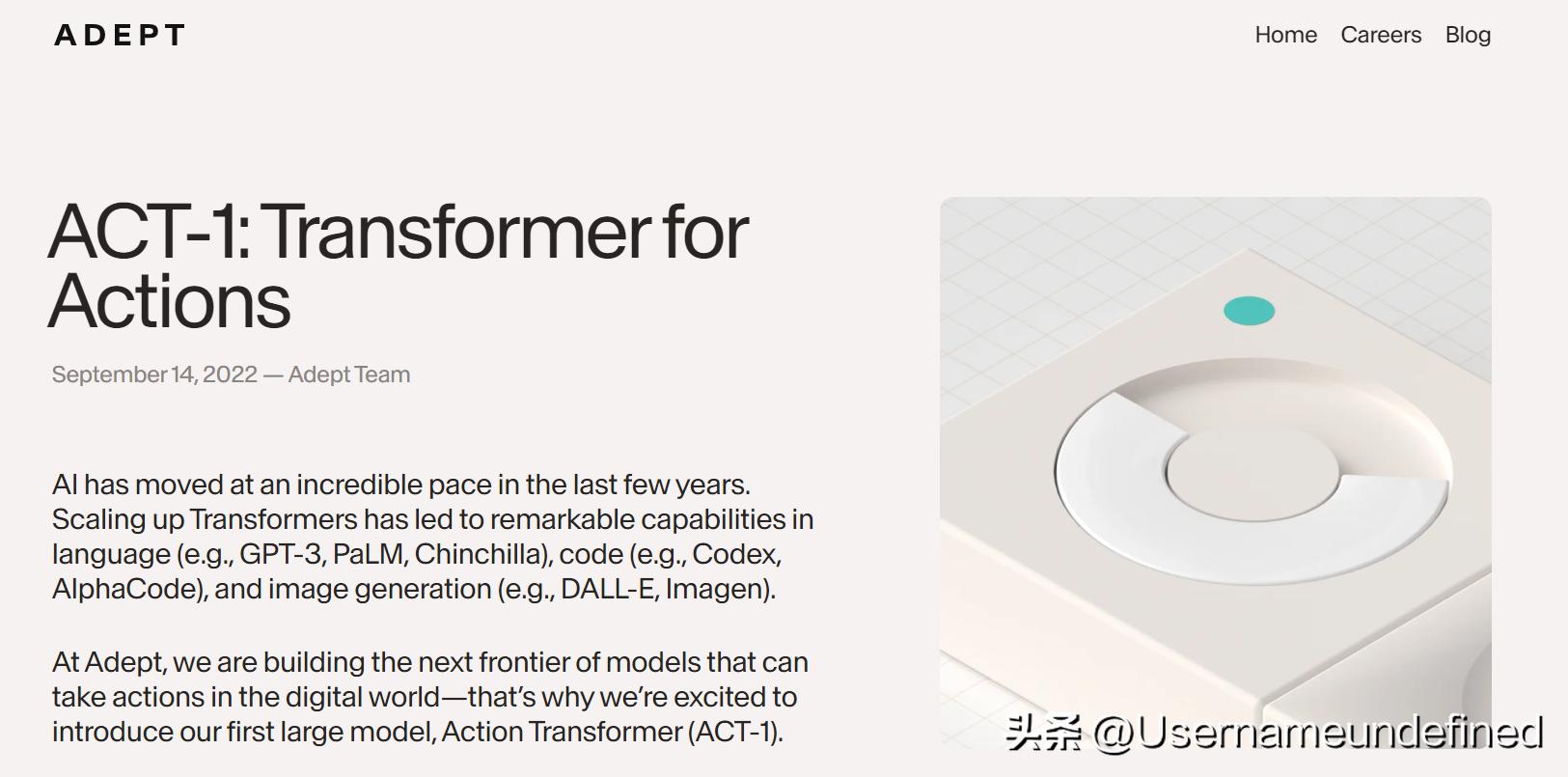 ADEPT

Home Careers Blog

ACT-1: Transformer for Actions

September 14, 2022 — Adept Team

AI has moved at an incredible pace in the last few years. Scaling up Transformers has led to remarkable capabilities in language (e.g., GPT-3, PaLM, Chinchilla), code (e.g., Codex, AlphaCode), and image generation (e.g., DALL-E, Imagen).

At Adept, we are building the next frontier of models that can take actions in the digital world—that's why we're excited to introduce our first large model, Action Transformer (ACT-1).

头条 @Usernameundefined